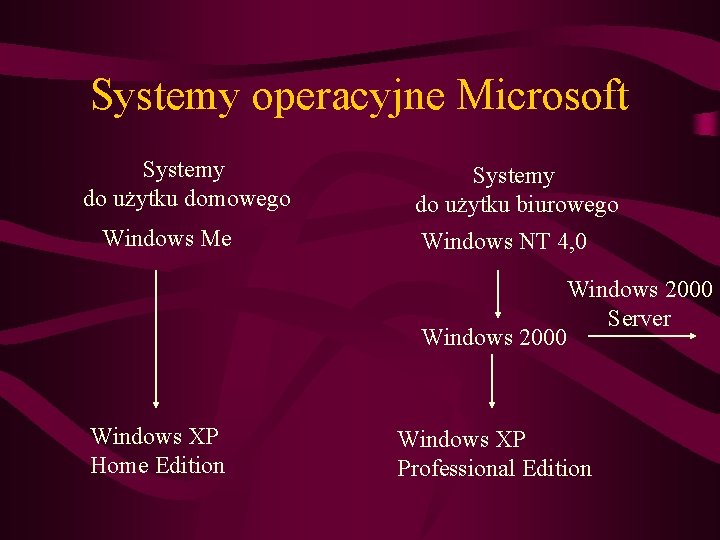 Systemy operacyjne Microsoft

Systemy
do użytku domowego

Windows Me

Windows XP
Home Edition

Systemy
do użytku biurowego

Windows NT 4,0

Windows 2000

Windows 2000
Server

Windows XP
Professional Edition